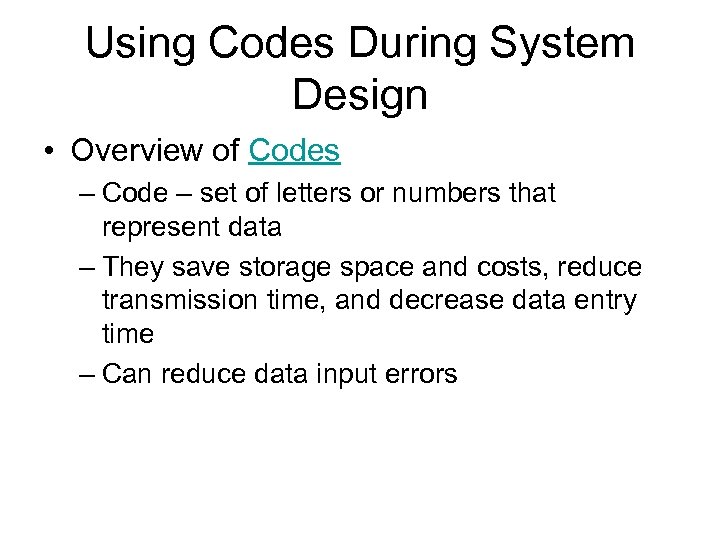 Using Codes During System Design

• Overview of Codes

– Code – set of letters or numbers that represent data

– They save storage space and costs, reduce transmission time, and decrease data entry time

– Can reduce data input errors